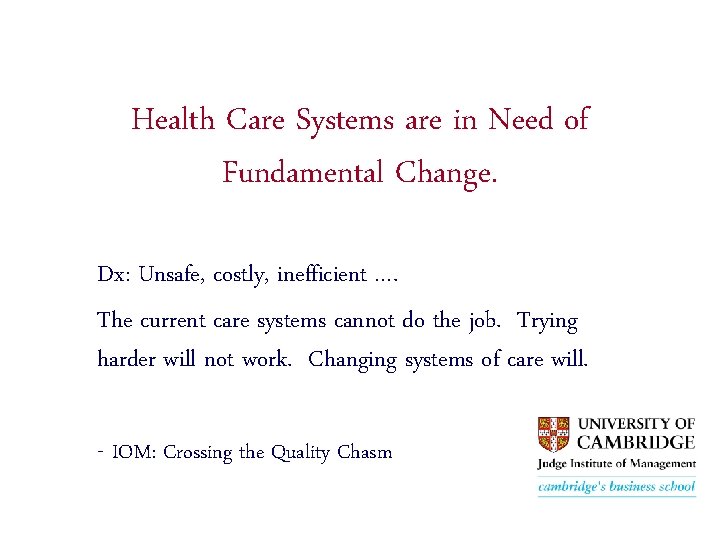 Health Care Systems are in Need of Fundamental Change.

Dx: Unsafe, costly, inefficient ….

The current care systems cannot do the job. Trying harder will not work. Changing systems of care will.

- IOM: Crossing the Quality Chasm

UNIVERSITY OF CAMBRIDGE
Judge Institute of Management
cambridge's business school